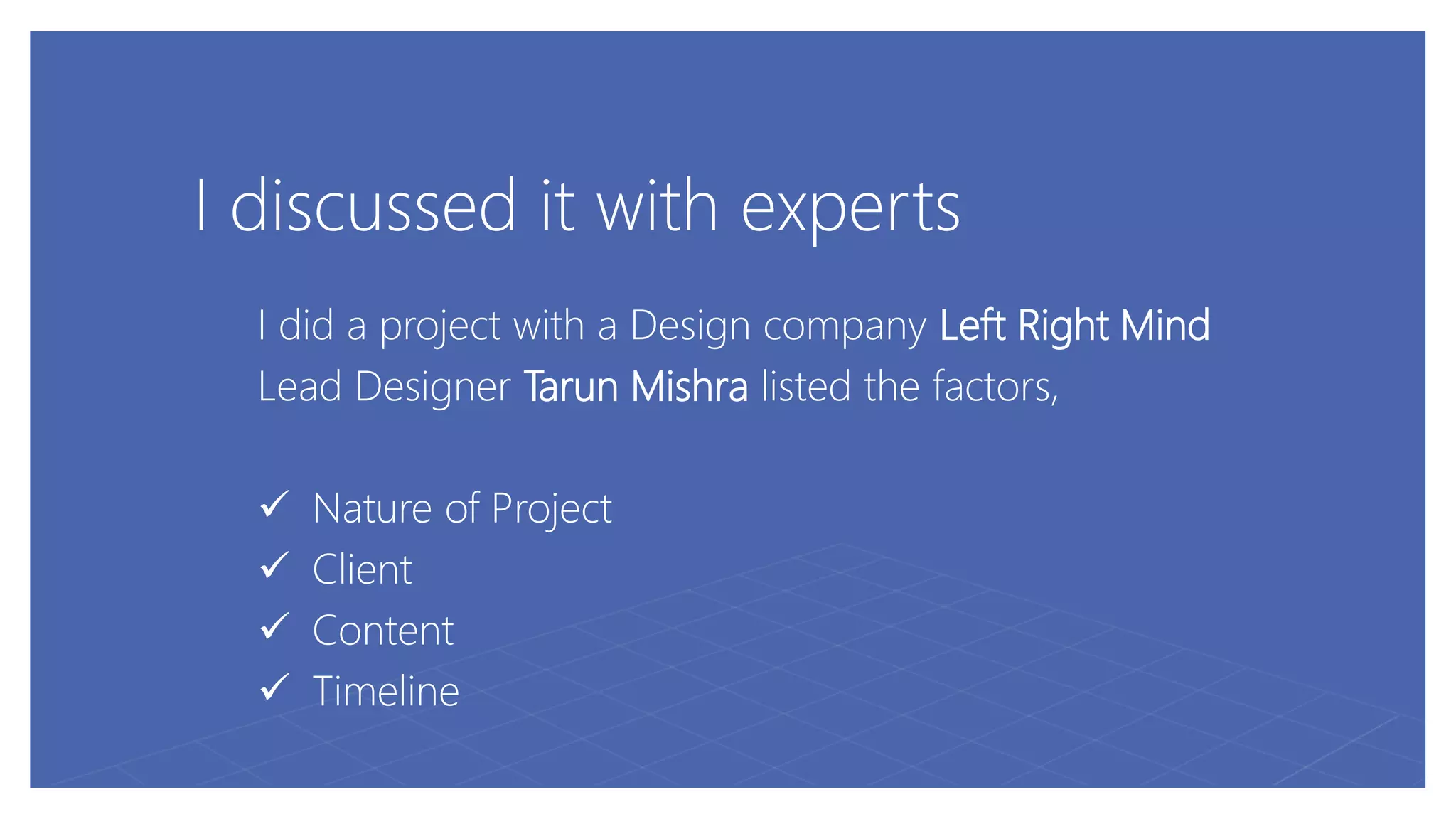 I discussed it with experts

I did a project with a Design company Left Right Mind
Lead Designer Tarun Mishra listed the factors,

✓ Nature of Project
✓ Client
✓ Content
✓ Timeline